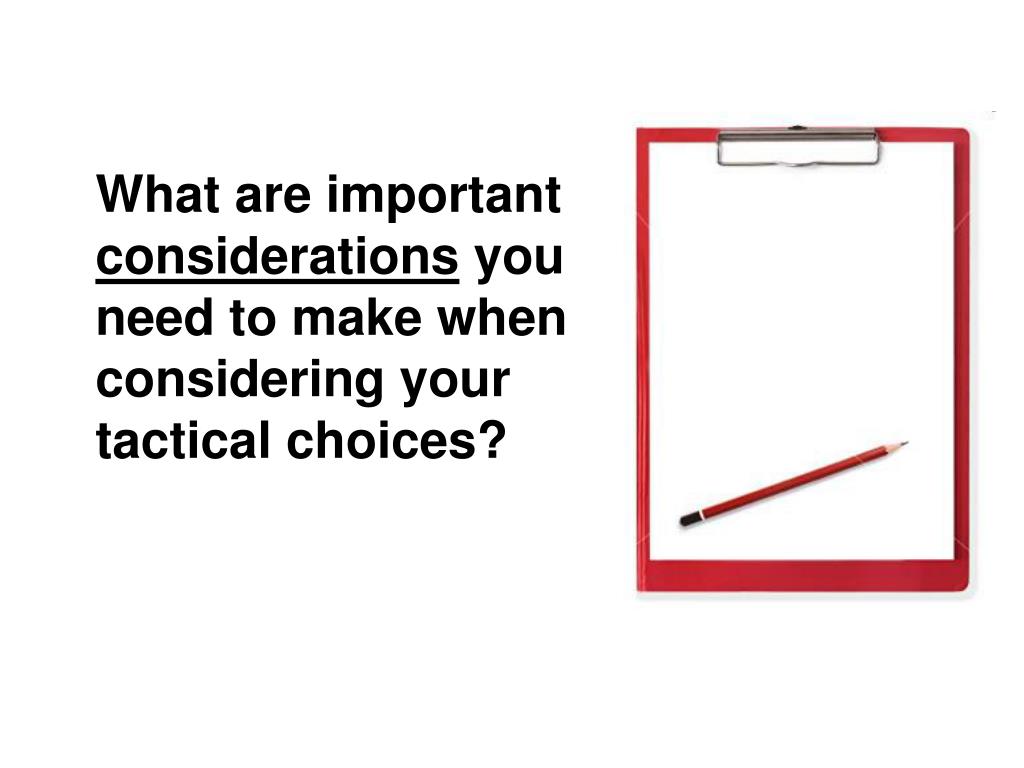 What are important considerations you need to make when considering your tactical choices?